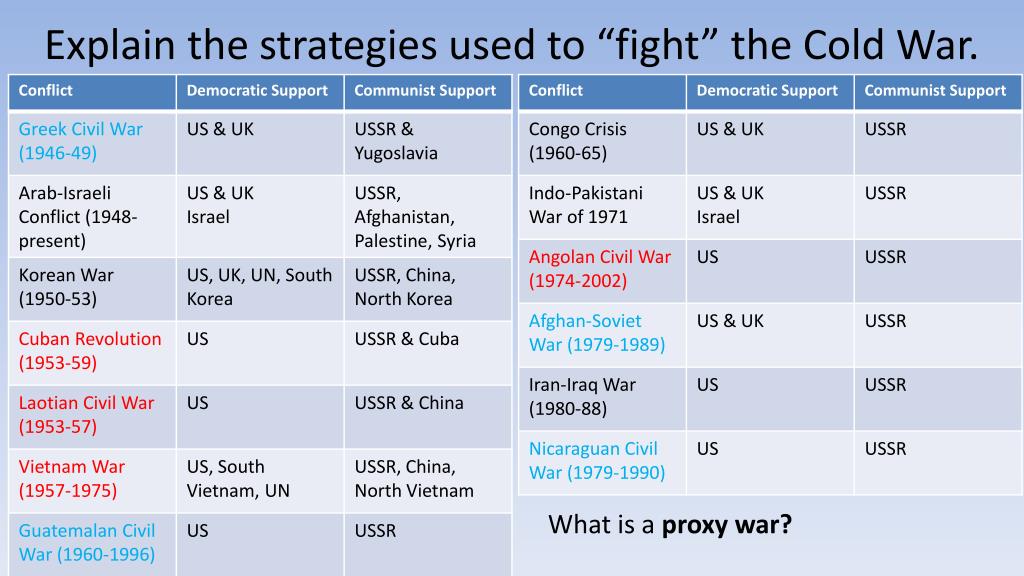 Explain the strategies used to “fight” the Cold War.

| Conflict | Democratic Support | Communist Support |
|---|---|---|
| Greek Civil War (1946-49) | US & UK | USSR & Yugoslavia |
| Arab-Israeli Conflict (1948-present) | US & UK Israel | USSR, Afghanistan, Palestine, Syria |
| Korean War (1950-53) | US, UK, UN, South Korea | USSR, China, North Korea |
| Cuban Revolution (1953-59) | US | USSR & Cuba |
| Laotian Civil War (1953-57) | US | USSR & China |
| Vietnam War (1957-1975) | US, South Vietnam, UN | USSR, China, North Vietnam |
| Guatemalan Civil War (1960-1996) | US | USSR |

| Conflict | Democratic Support | Communist Support |
|---|---|---|
| Congo Crisis (1960-65) | US & UK | USSR |
| Indo-Pakistani War of 1971 | US & UK Israel | USSR |
| Angolan Civil War (1974-2002) | US | USSR |
| Afghan-Soviet War (1979-1989) | US & UK | USSR |
| Iran-Iraq War (1980-88) | US | USSR |
| Nicaraguan Civil War (1979-1990) | US | USSR |

What is a **proxy war?**